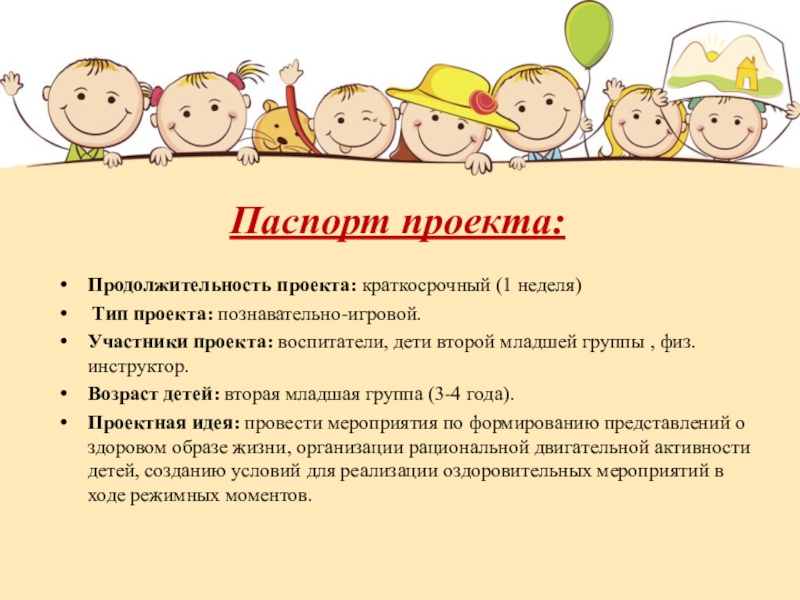 Паспорт проекта:

• Продолжительность проекта: краткосрочный (1 неделя)
• Тип проекта: познавательно-игровой.
• Участники проекта: воспитатели, дети второй младшей группы , физ. инструктор.
• Возраст детей: вторая младшая группа (3-4 года).
• Проектная идея: провести мероприятия по формированию представлений о здоровом образе жизни, организации рациональной двигательной активности детей, созданию условий для реализации оздоровительных мероприятий в ходе режимных моментов.